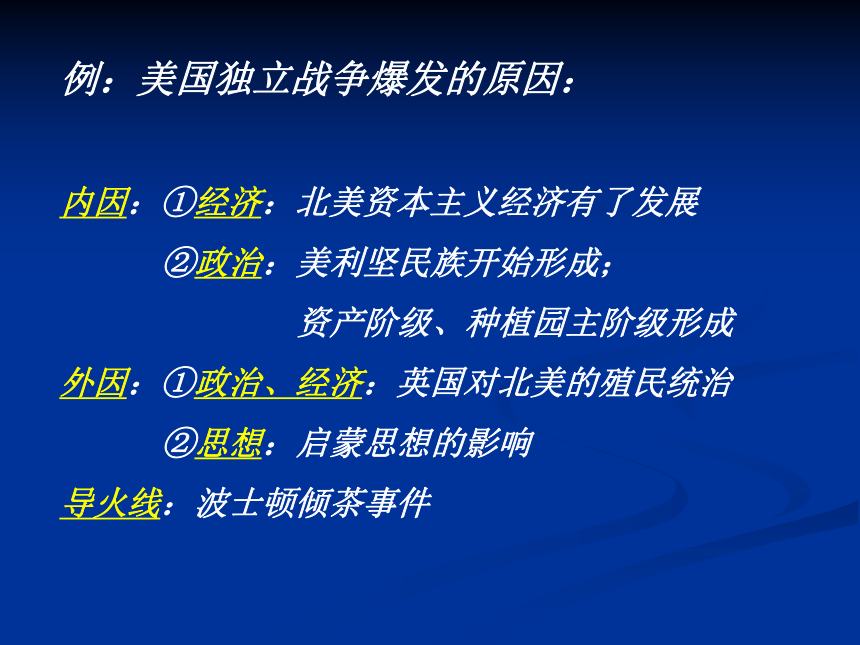 例：美国独立战争爆发的原因：

内因：①经济：北美资本主义经济有了发展

②政治：美利坚民族开始形成；

资产阶级、种植园主阶级形成

外因：①政治、经济：英国对北美的殖民统治

②思想：启蒙思想的影响

导火线：波士顿倾茶事件